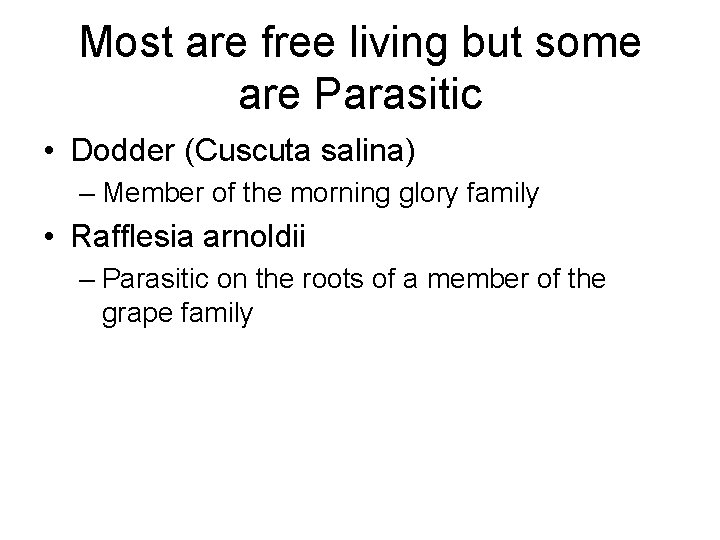 Most are free living but some are Parasitic

• Dodder (Cuscuta salina)
– Member of the morning glory family
• Rafflesia arnoldii
– Parasitic on the roots of a member of the grape family